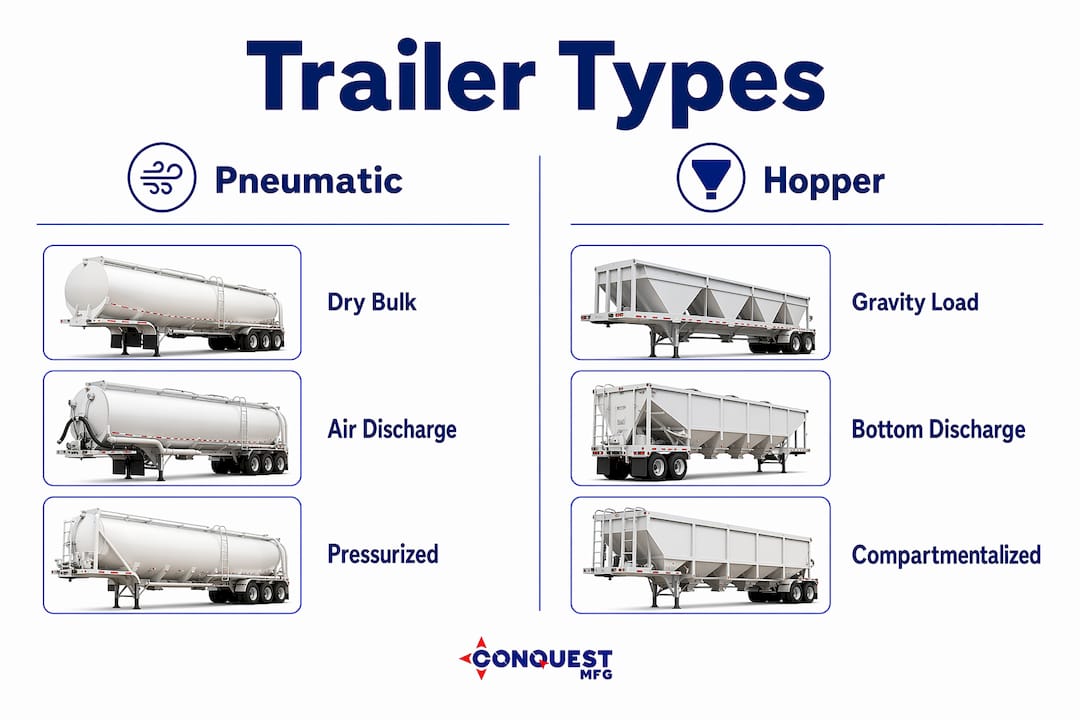 Trailer Types

Pneumatic

Dry Bulk

Air Discharge

Pressurized

Hopper

Gravity Load

Bottom Discharge

Compartmentalized

CONQUEST MFG